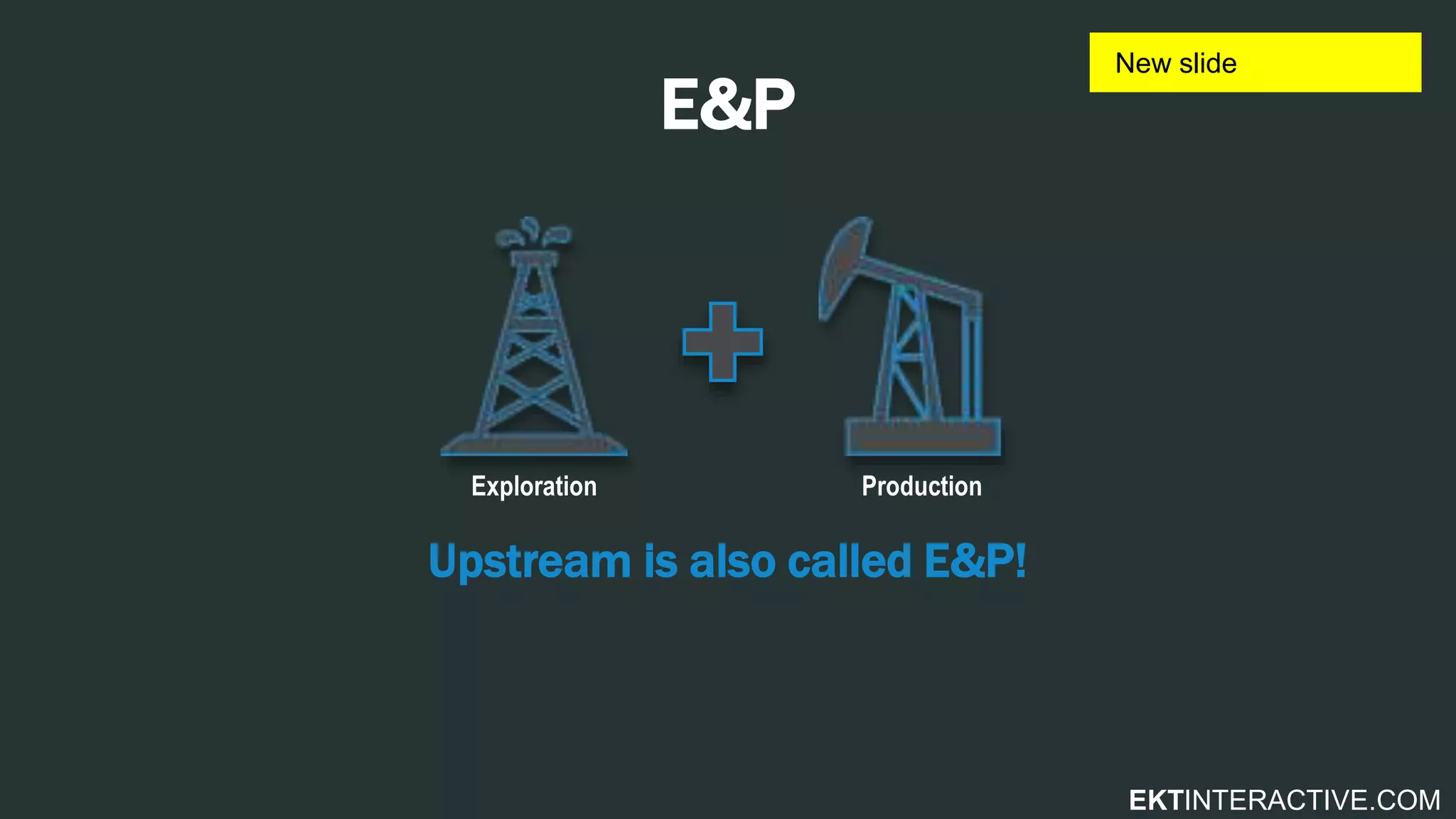 New slide

E&P

Exploration

Production

Upstream is also called E&P!

EKTINTERACTIVE.COM